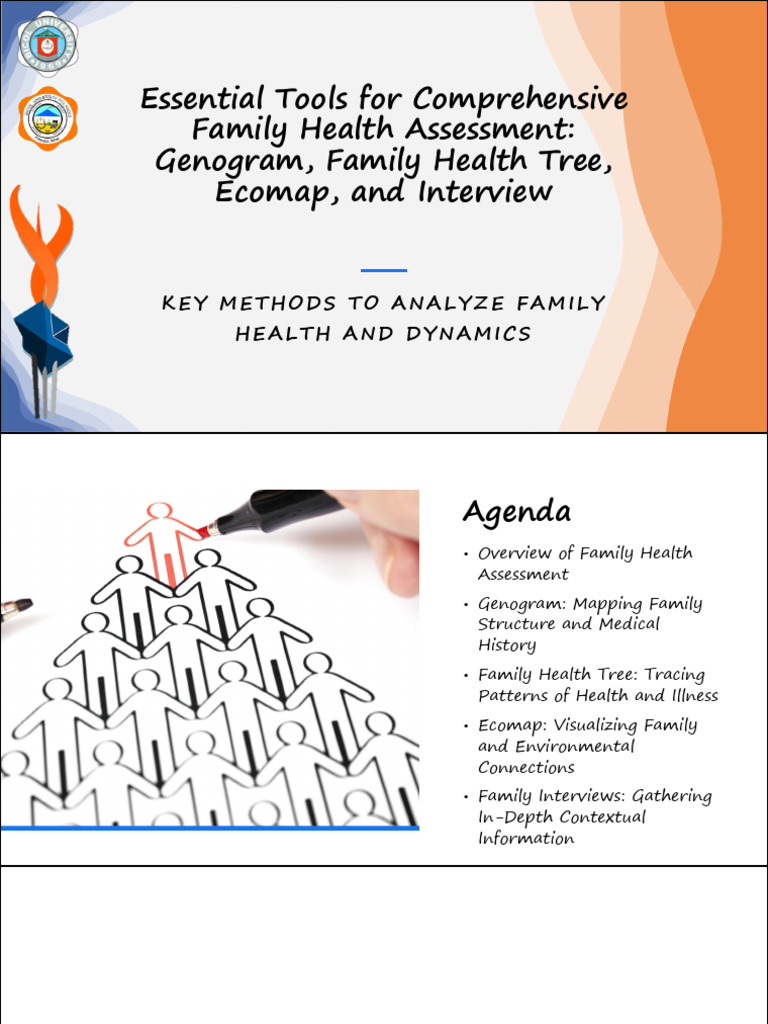 Essential Tools for Comprehensive Family Health Assessment: Genogram, Family Health Tree, Ecomap, and Interview

KEY METHODS TO ANALYZE FAMILY HEALTH AND DYNAMICS

Agenda

• Overview of Family Health Assessment
• Genogram: Mapping Family Structure and Medical History
• Family Health Tree: Tracing Patterns of Health and Illness
• Ecomap: Visualizing Family and Environmental Connections
• Family Interviews: Gathering In-Depth Contextual Information